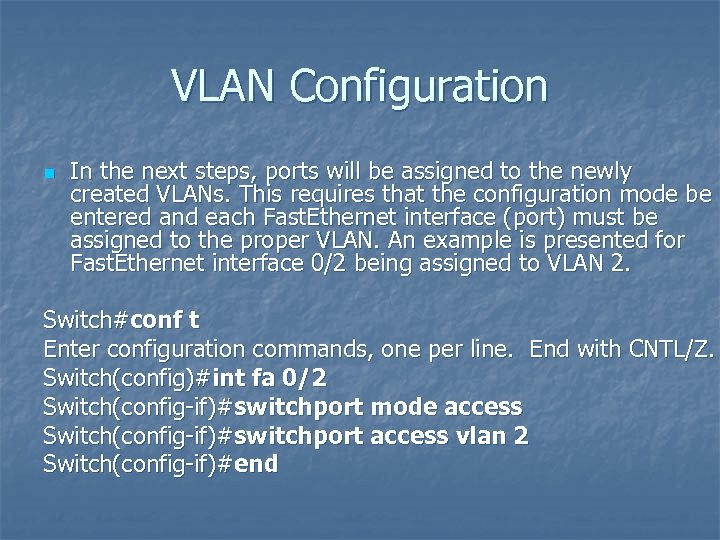 VLAN Configuration

In the next steps, ports will be assigned to the newly created VLANs. This requires that the configuration mode be entered and each FastEthernet interface (port) must be assigned to the proper VLAN. An example is presented for FastEthernet interface 0/2 being assigned to VLAN 2.

Switch#conf t
Enter configuration commands, one per line. End with CNTL/Z.
Switch(config)#int fa 0/2
Switch(config-if)#switchport mode access
Switch(config-if)#switchport access vlan 2
Switch(config-if)#end